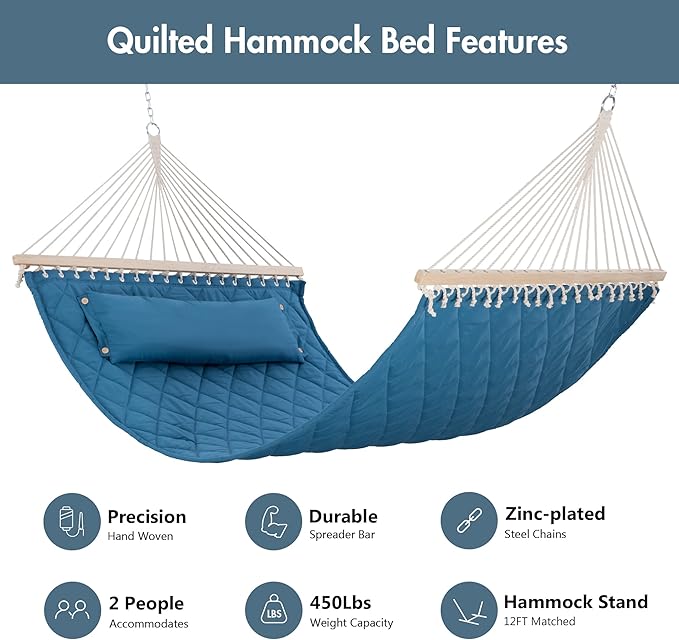 Quilted Hammock Bed Features

Precision
Hand Woven

Durable
Spreader Bar

Zinc-plated
Steel Chains

2 People
Accommodates

LBS

450Lbs
Weight Capacity

Hammock Stand
12FT Matched